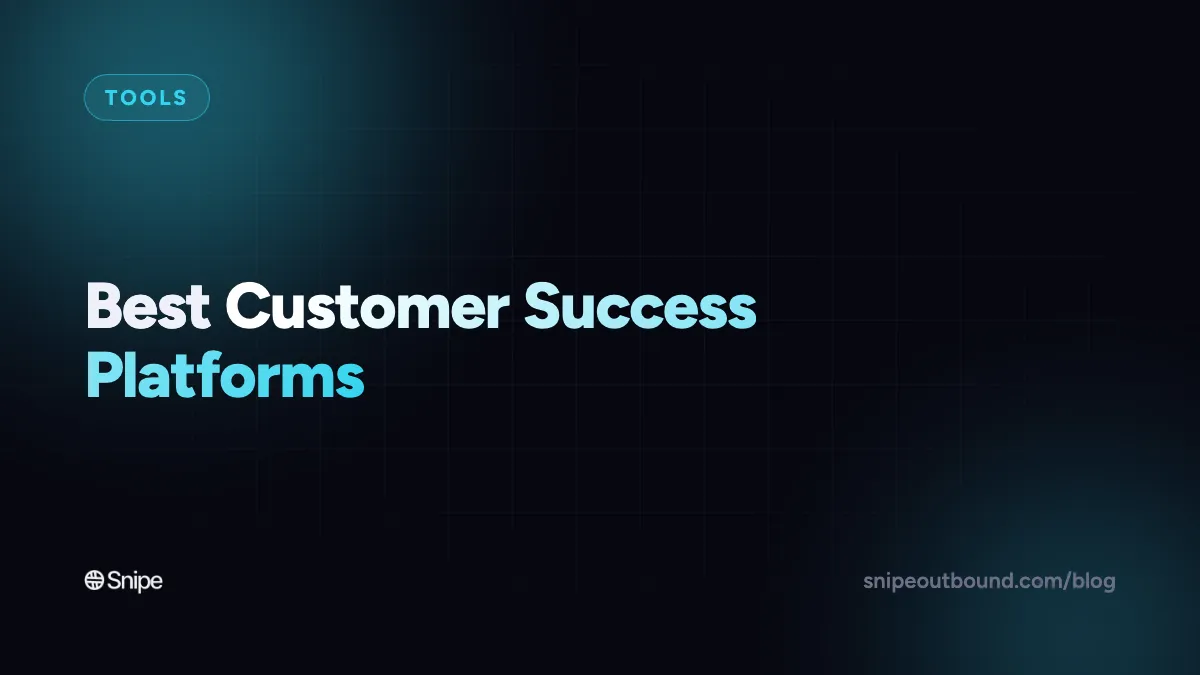 TOOLS

Best Customer Success Platforms

Snipe

snipeoutbound.com/blog